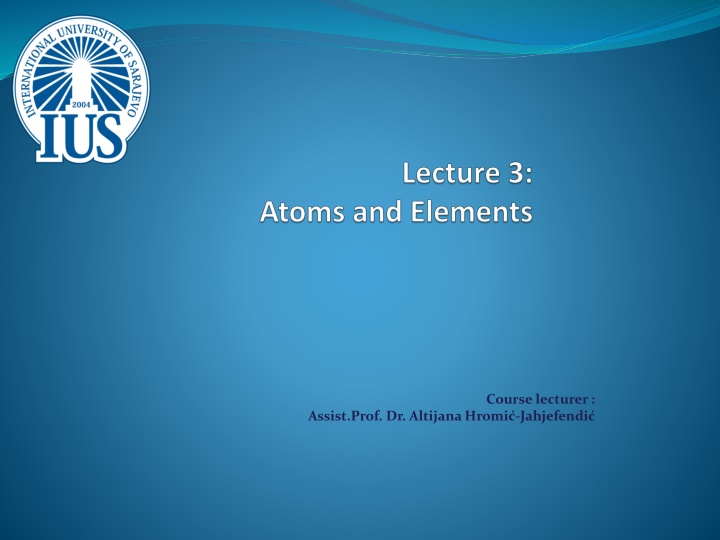 INTERNATIONAL UNIVERSITY OF SARAJEVO
2004
IUS

Lecture 3:
Atoms and Elements

Course lecturer :
Assist.Prof. Dr. Altijana Hromić-Jahjefendić